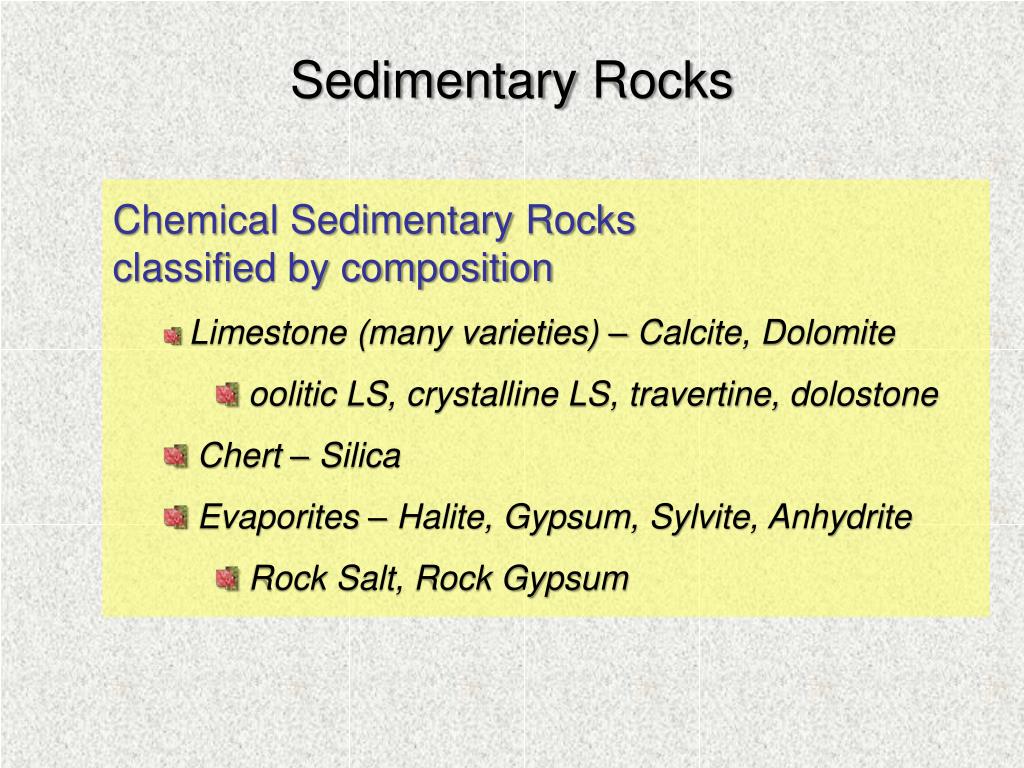 Sedimentary Rocks

Chemical Sedimentary Rocks
classified by composition

Limestone (many varieties) – Calcite, Dolomite

oolitic LS, crystalline LS, travertine, dolostone

Chert – Silica

Evaporites – Halite, Gypsum, Sylvite, Anhydrite

Rock Salt, Rock Gypsum